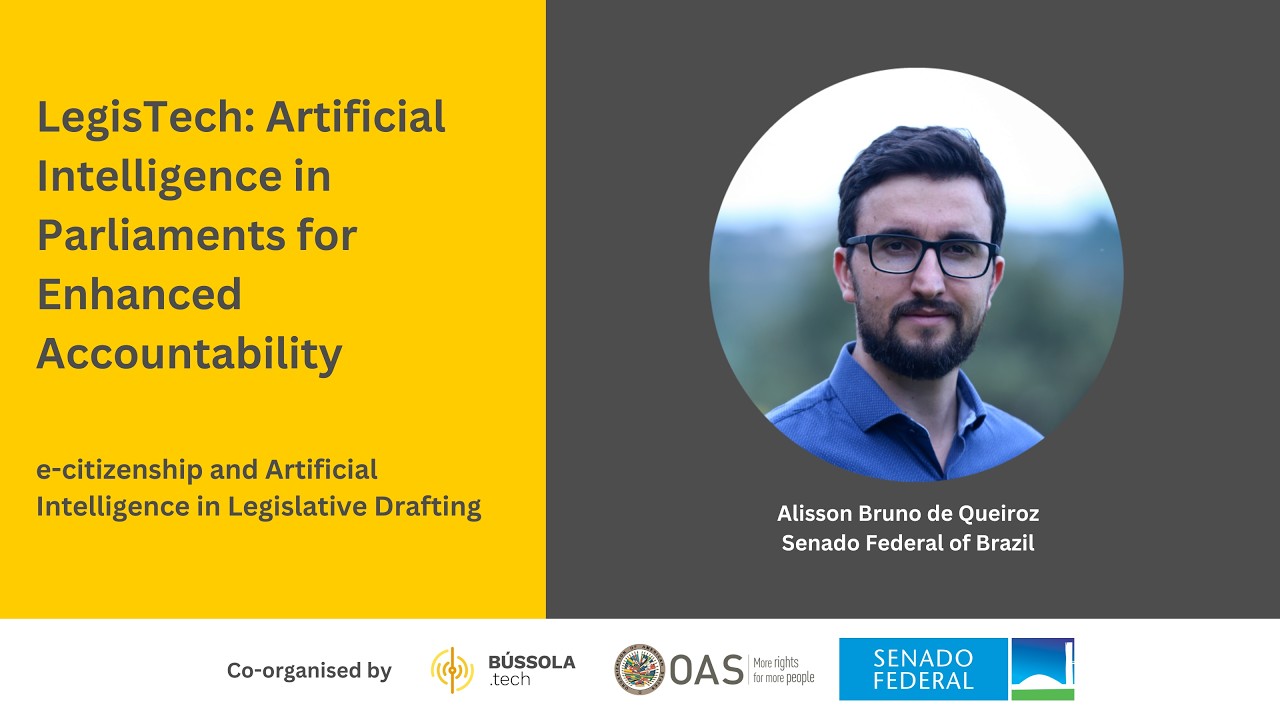 LegisTech: Artificial Intelligence in Parliaments for Enhanced Accountability

e-citizenship and Artificial Intelligence in Legislative Drafting

Alisson Bruno de Queiroz
Senado Federal of Brazil

Co-organised by

BÚSSOLA .tech

OAS More rights for more people

SENADO FEDERAL